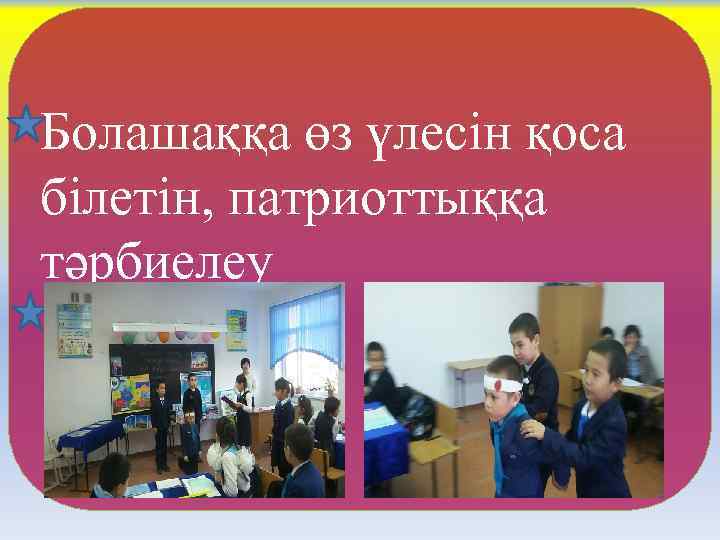 Болашаққа өз үлесін қоса білетін, патриоттыққа тәрбиелеу